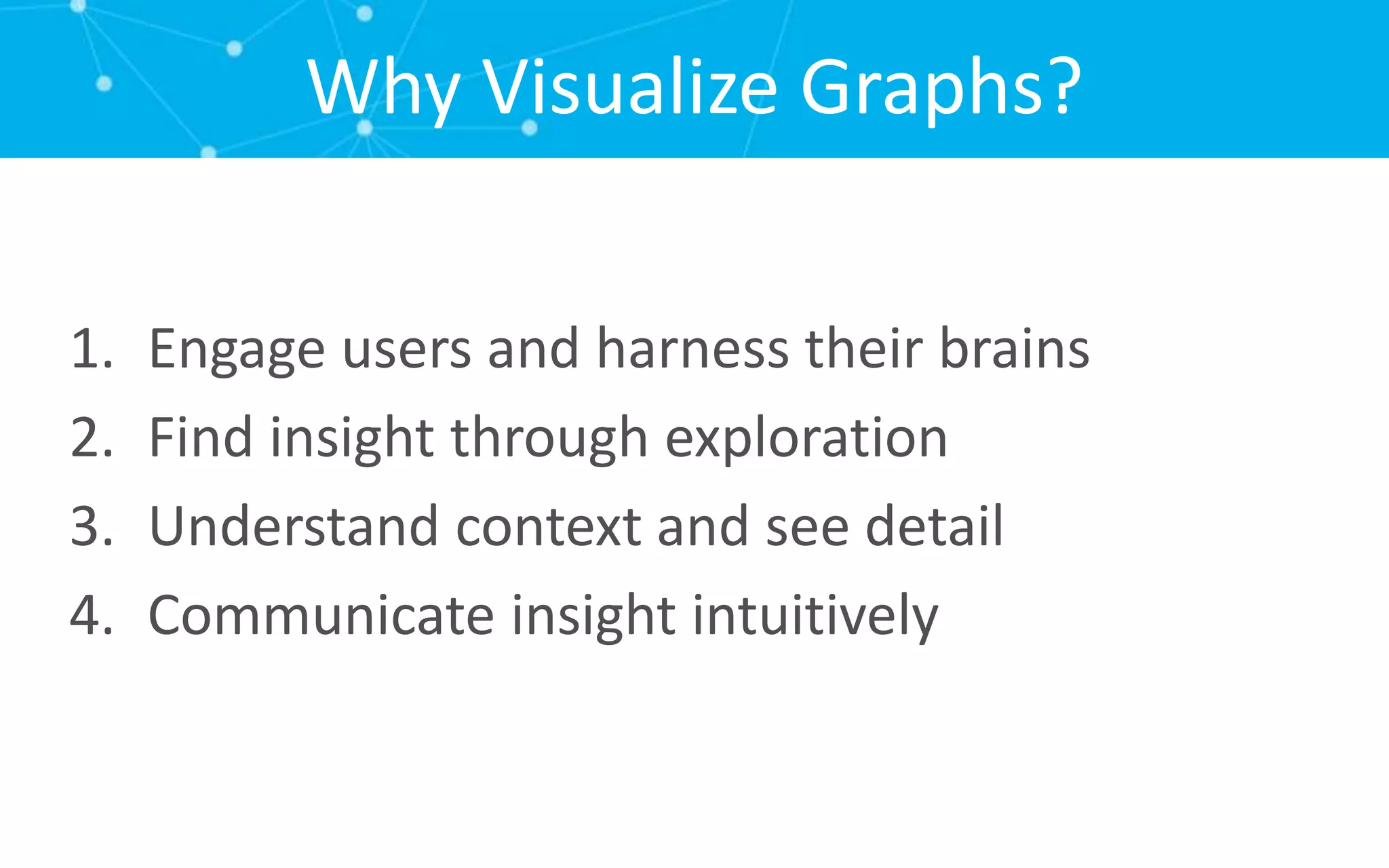 Why Visualize Graphs?

1. Engage users and harness their brains
2. Find insight through exploration
3. Understand context and see detail
4. Communicate insight intuitively